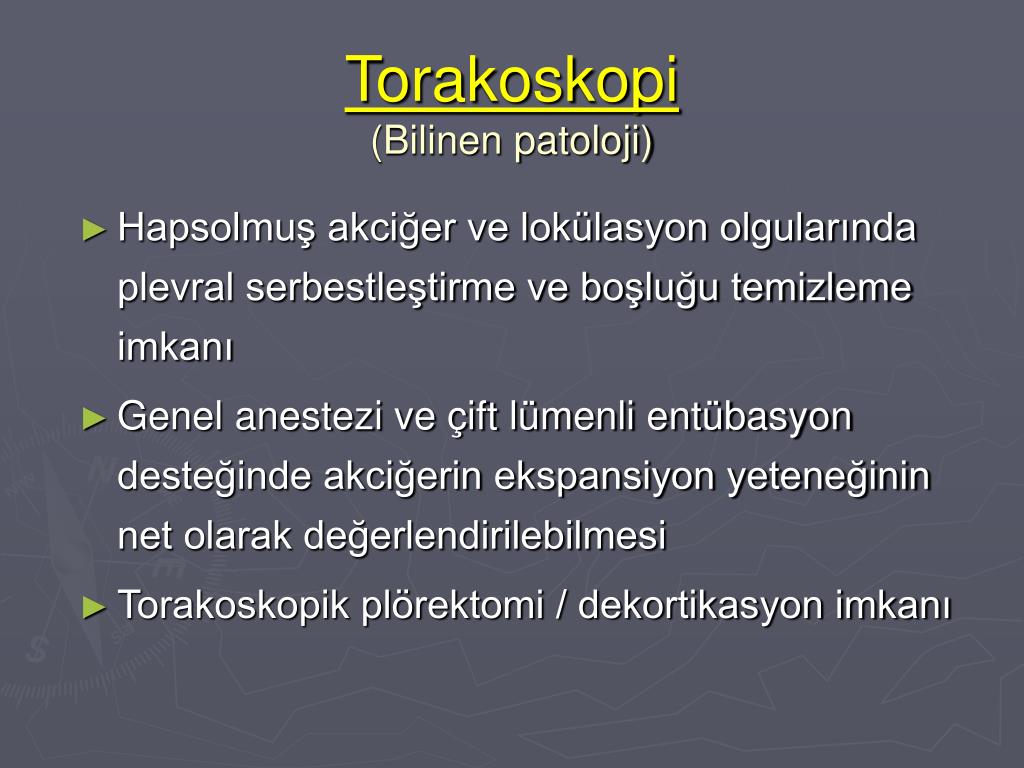 Torakoskopi
(Bilinen patoloji)

► Hapsolmuş akciğer ve lokülasyon olgularında plevral serbestleştirme ve boşluğu temizleme imkanı

► Genel anestezi ve çift lümenli entübasyon desteğinde akciğerin ekspansiyon yeteneğinin net olarak değerlendirilebilmesi

► Torakoskopik plörektomi / dekortikasyon imkanı